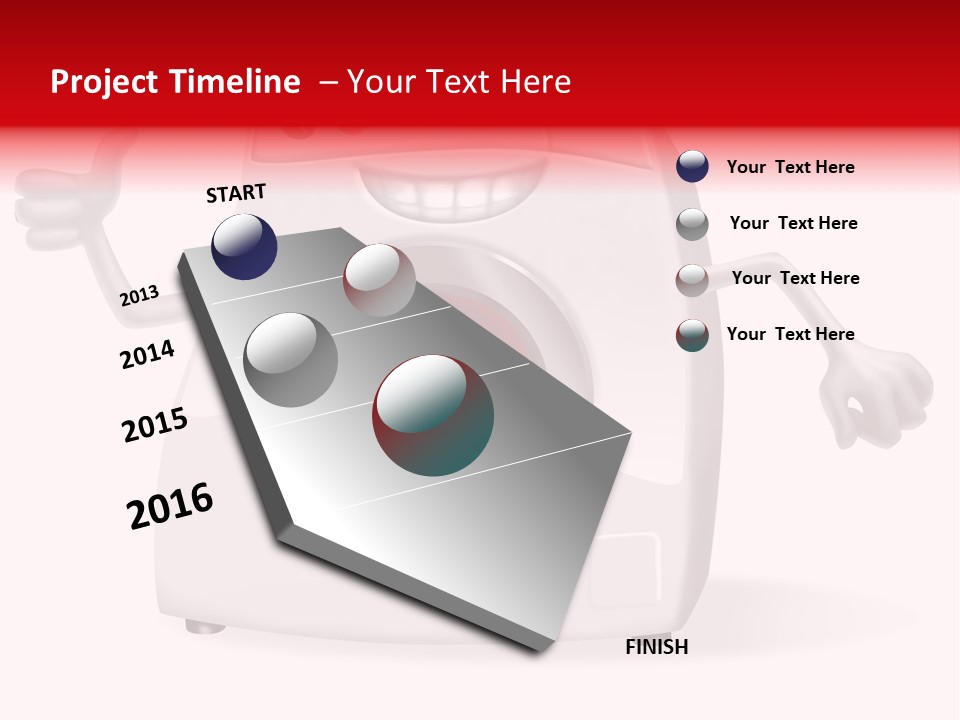 Project Timeline – Your Text Here

START

2013

2014

2015

2016

FINISH

Your Text Here

Your Text Here

Your Text Here

Your Text Here